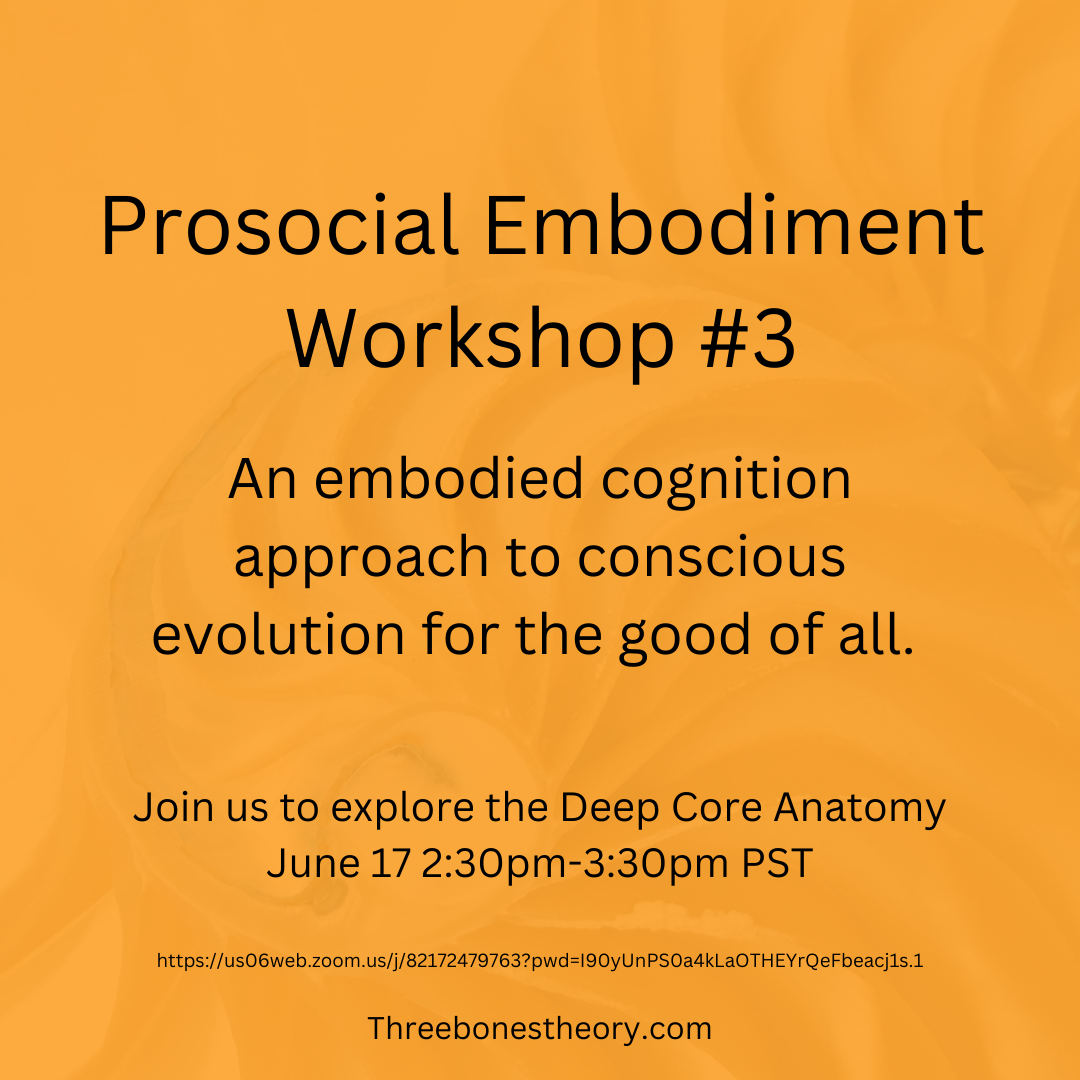 Prosocial Embodiment Workshop #3

An embodied cognition approach to conscious evolution for the good of all.

Join us to explore the Deep Core Anatomy
June 17 2:30pm-3:30pm PST

https://us06web.zoom.us/j/82172479763?pwd=I90yUnPS0a4kLaOTHEYrQeFbeacj1s.1

Threebonestheory.com